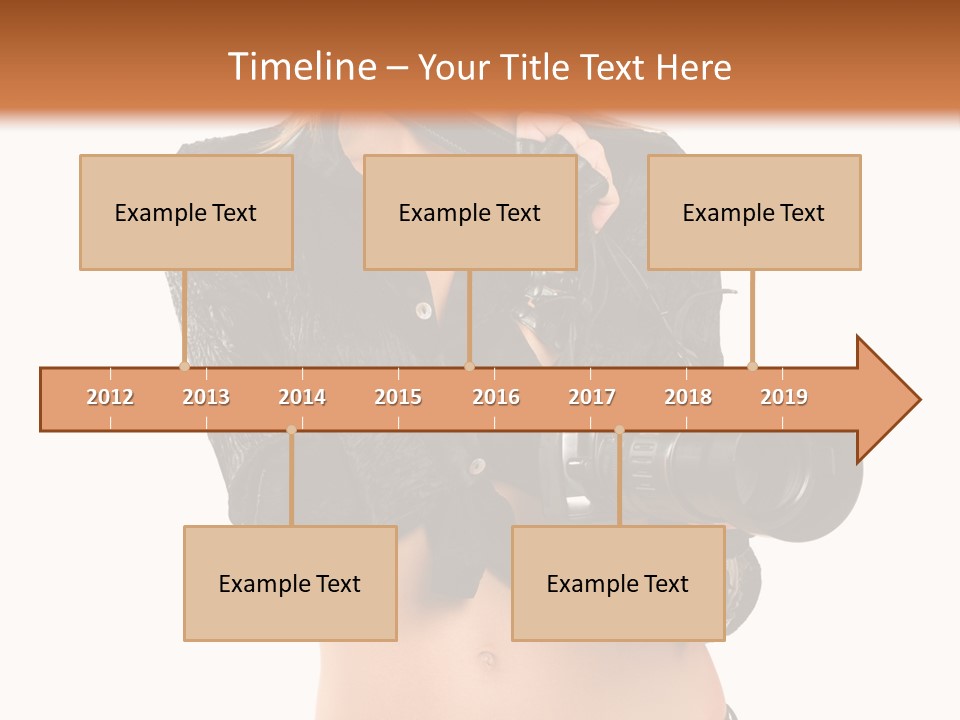 Timeline – Your Title Text Here

Example Text

Example Text

Example Text

2012 2013 2014 2015 2016 2017 2018 2019

Example Text

Example Text